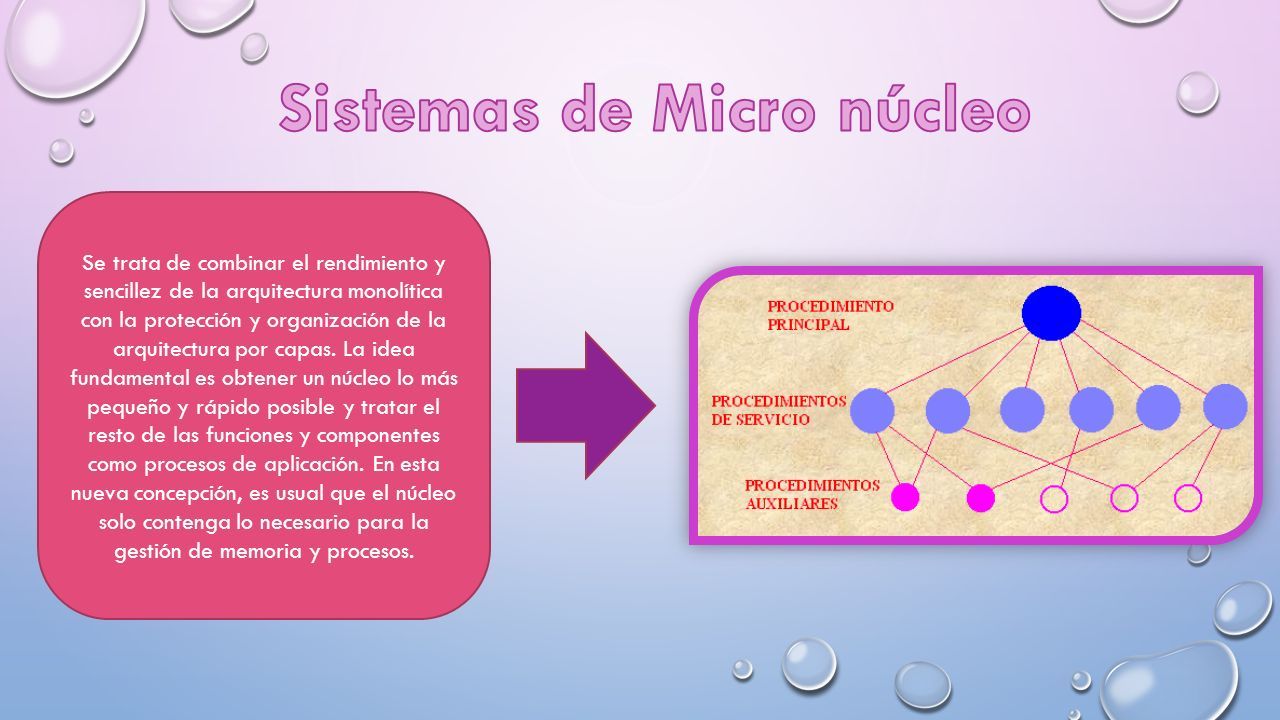 Sistemas de Micro núcleo

Se trata de combinar el rendimiento y sencillez de la arquitectura monolítica con la protección y organización de la arquitectura por capas. La idea fundamental es obtener un núcleo lo más pequeño y rápido posible y tratar el resto de las funciones y componentes como procesos de aplicación. En esta nueva concepción, es usual que el núcleo solo contenga lo necesario para la gestión de memoria y procesos.

PROCEDIMIENTO PRINCIPAL

PROCEDIMIENTOS DE SERVICIO

PROCEDIMIENTOS AUXILIARES